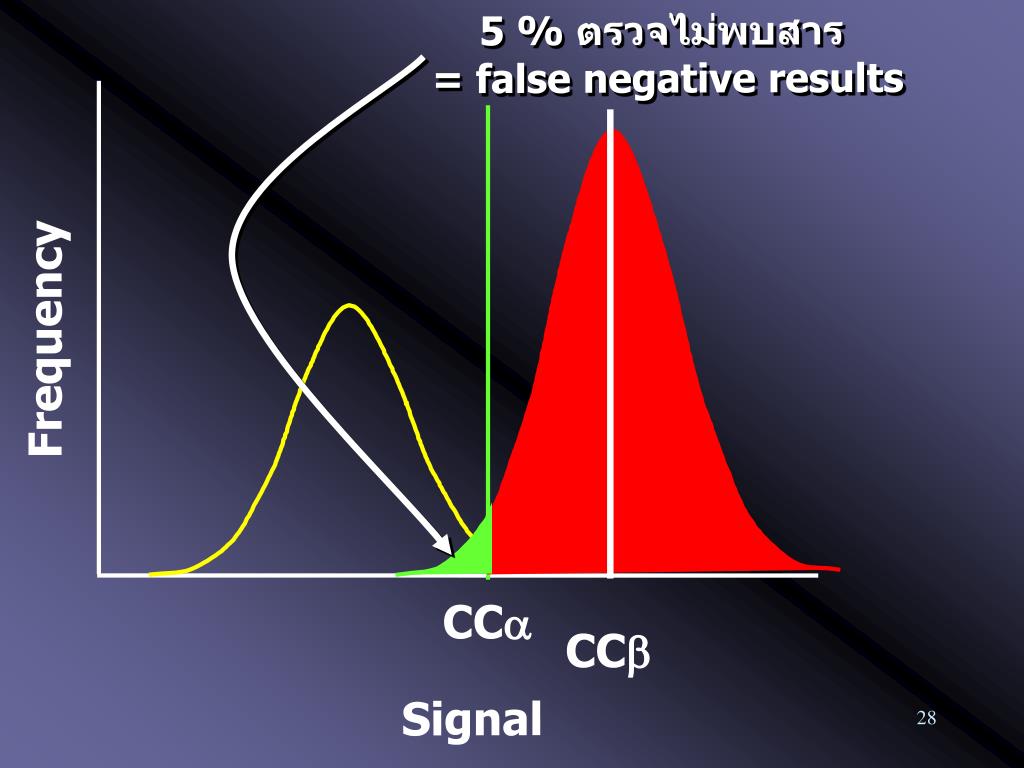 5 % ตรวจไม่พบสาร
= false negative results

Frequency

CC$\alpha$

CC$\beta$

Signal

28